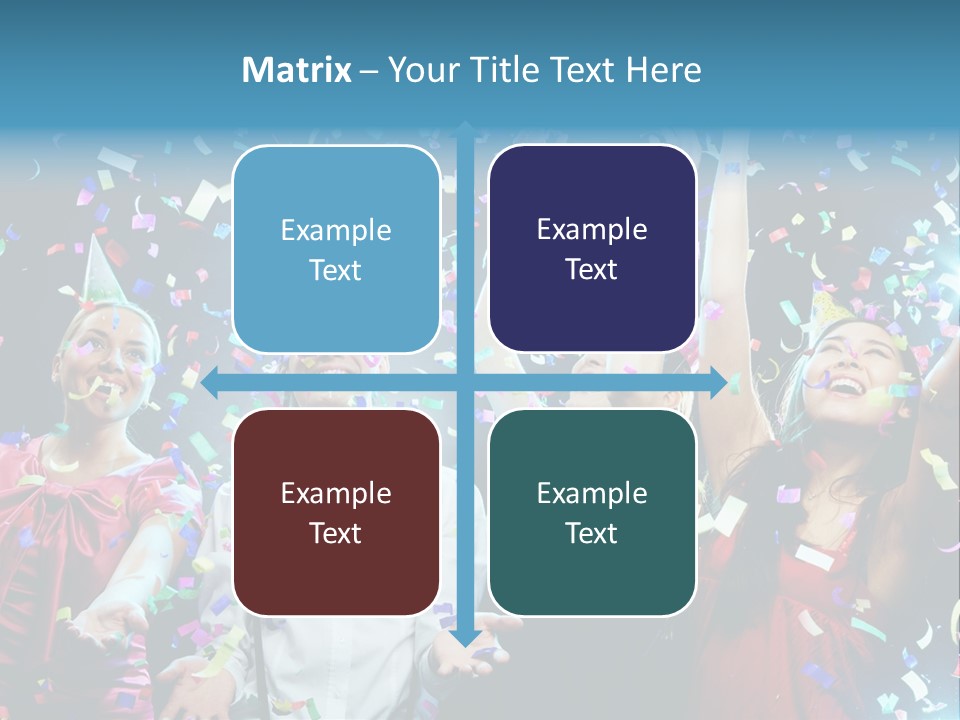 Matrix – Your Title Text Here

Example Text

Example Text

Example Text

Example Text